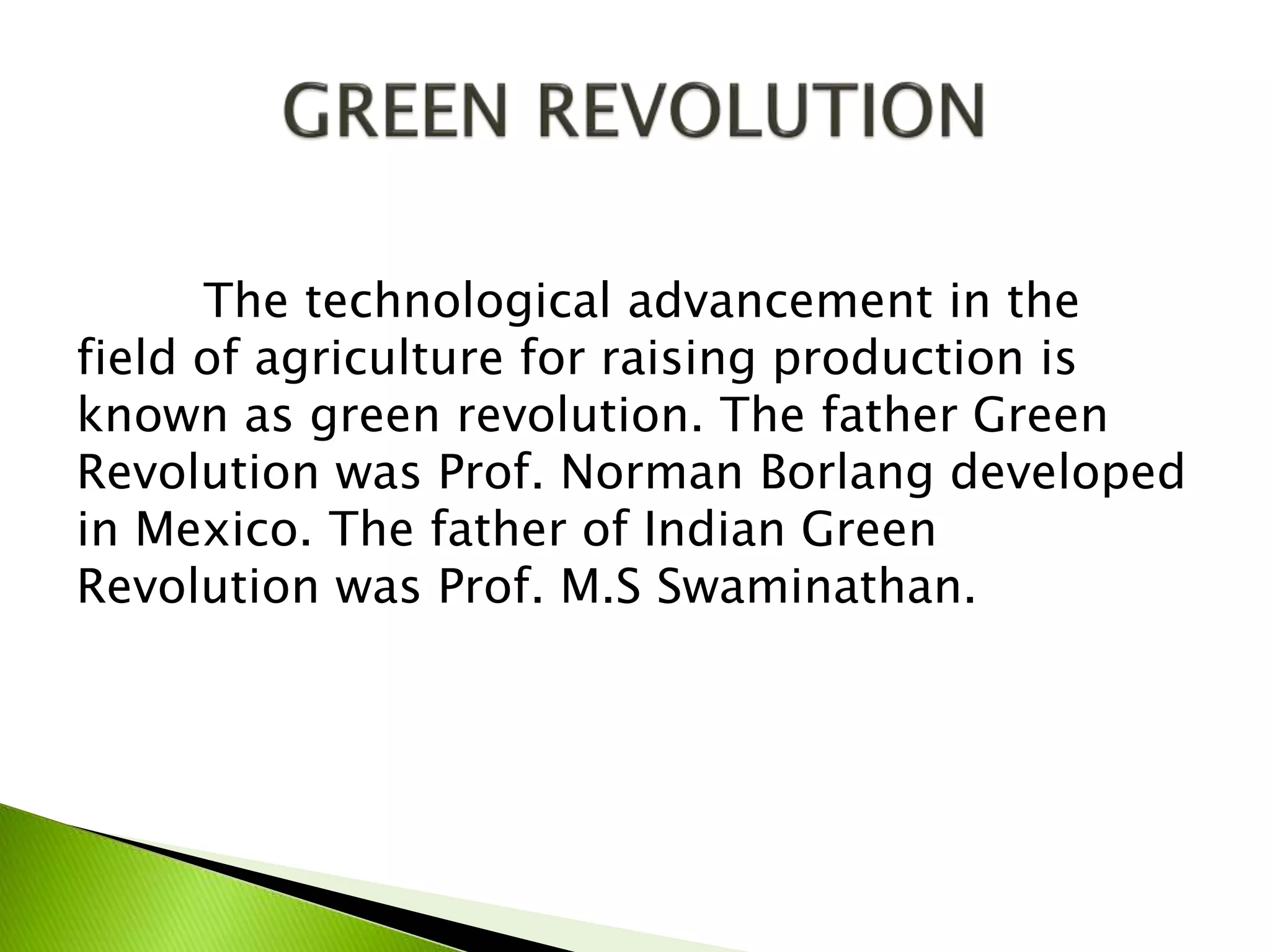 GREEN REVOLUTION

The technological advancement in the field of agriculture for raising production is known as green revolution. The father Green Revolution was Prof. Norman Borlang developed in Mexico. The father of Indian Green Revolution was Prof. M.S Swaminathan.